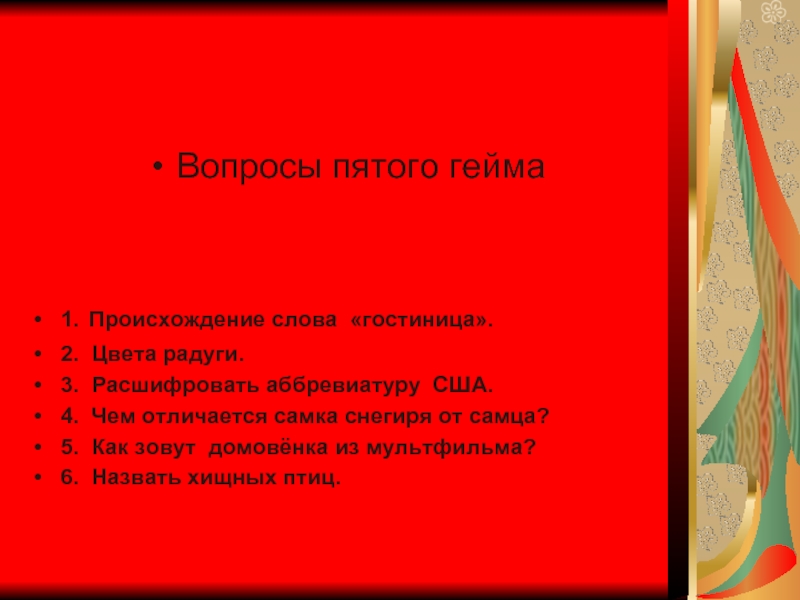 • Вопросы пятого гейма

• 1. Происхождение слова «гостиница».
• 2. Цвета радуги.
• 3. Расшифровать аббревиатуру США.
• 4. Чем отличается самка снегиря от самца?
• 5. Как зовут домовёнка из мультфильма?
• 6. Назвать хищных птиц.